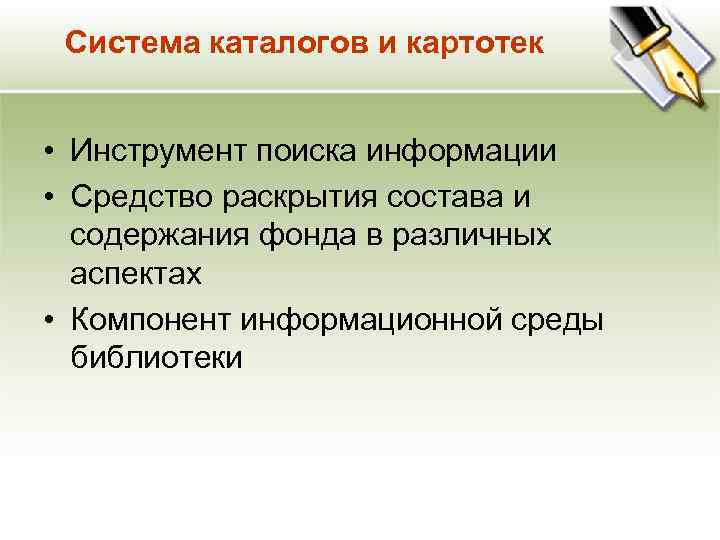 Система каталогов и картотек

• Инструмент поиска информации
• Средство раскрытия состава и содержания фонда в различных аспектах
• Компонент информационной среды библиотеки